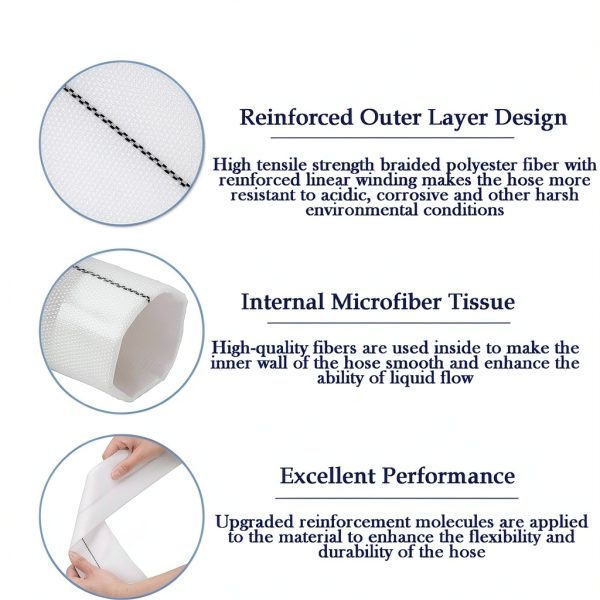 Reinforced Outer Layer Design

High tensile strength braided polyester fiber with reinforced linear winding makes the hose more resistant to acidic, corrosive and other harsh environmental conditions

Internal Microfiber Tissue

High-quality fibers are used inside to make the inner wall of the hose smooth and enhance the ability of liquid flow

Excellent Performance

Upgraded reinforcement molecules are applied to the material to enhance the flexibility and durability of the hose